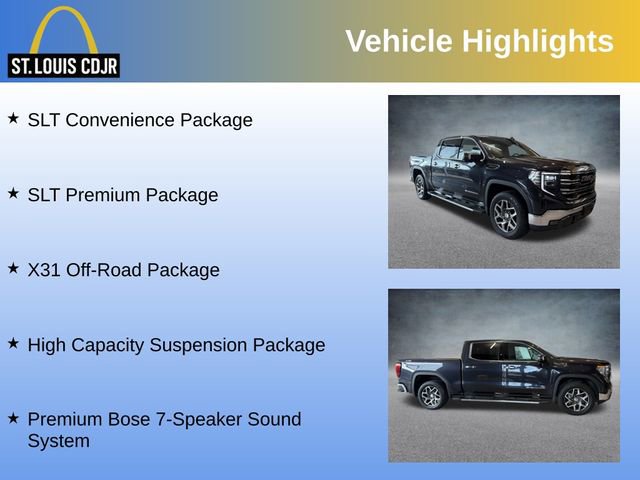 ST. LOUIS CDJR

Vehicle Highlights

★ SLT Convenience Package

★ SLT Premium Package

★ X31 Off-Road Package

★ High Capacity Suspension Package

★ Premium Bose 7-Speaker Sound System